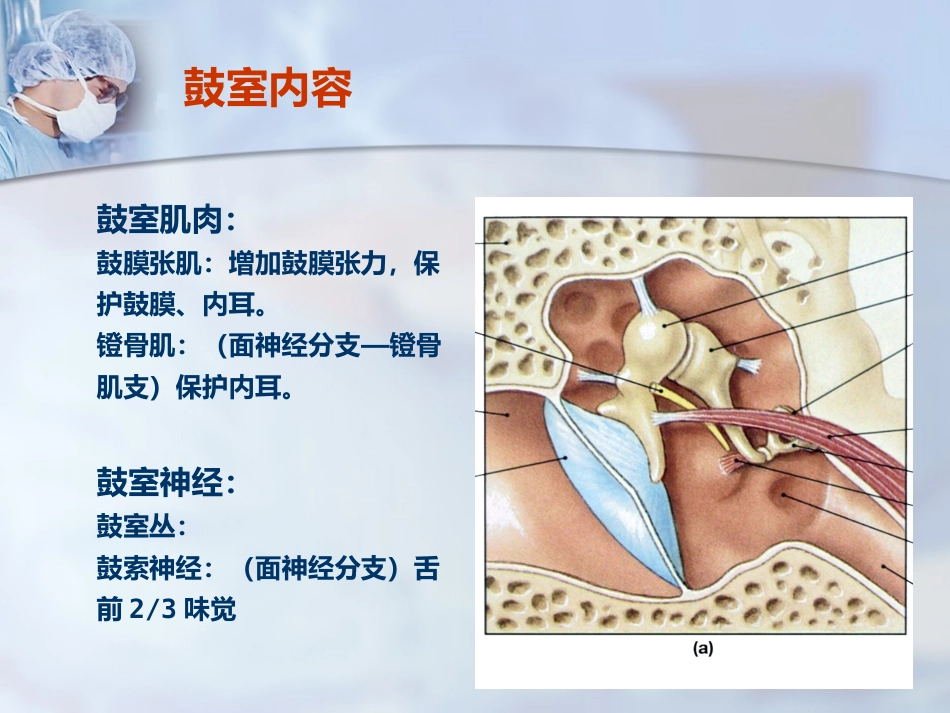 鼓室内容

鼓室肌肉：
鼓膜张肌：增加鼓膜张力，保护鼓膜、内耳。
镫骨肌：（面神经分支—镫骨肌支）保护内耳。

鼓室神经：
鼓室丛：
鼓索神经：（面神经分支）舌前 2/3 味觉

(a)